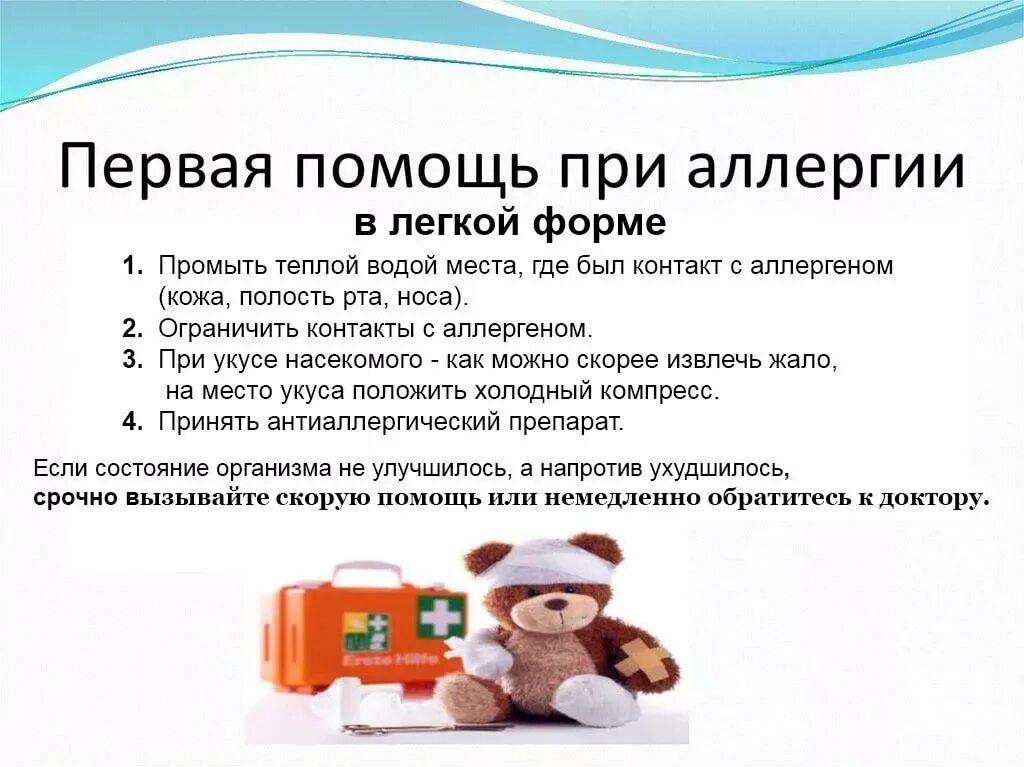 Первая помощь при аллергии

в легкой форме

1. Промыть теплой водой места, где был контакт с аллергеном (кожа, полость рта, носа).
2. Ограничить контакты с аллергеном.
3. При укусе насекомого - как можно скорее извлечь жало, на место укуса положить холодный компресс.
4. Принять антиаллергический препарат.

Если состояние организма не улучшилось, а напротив ухудшилось, срочно вызывайте скорую помощь или немедленно обратитесь к доктору.

Erste Hilfe